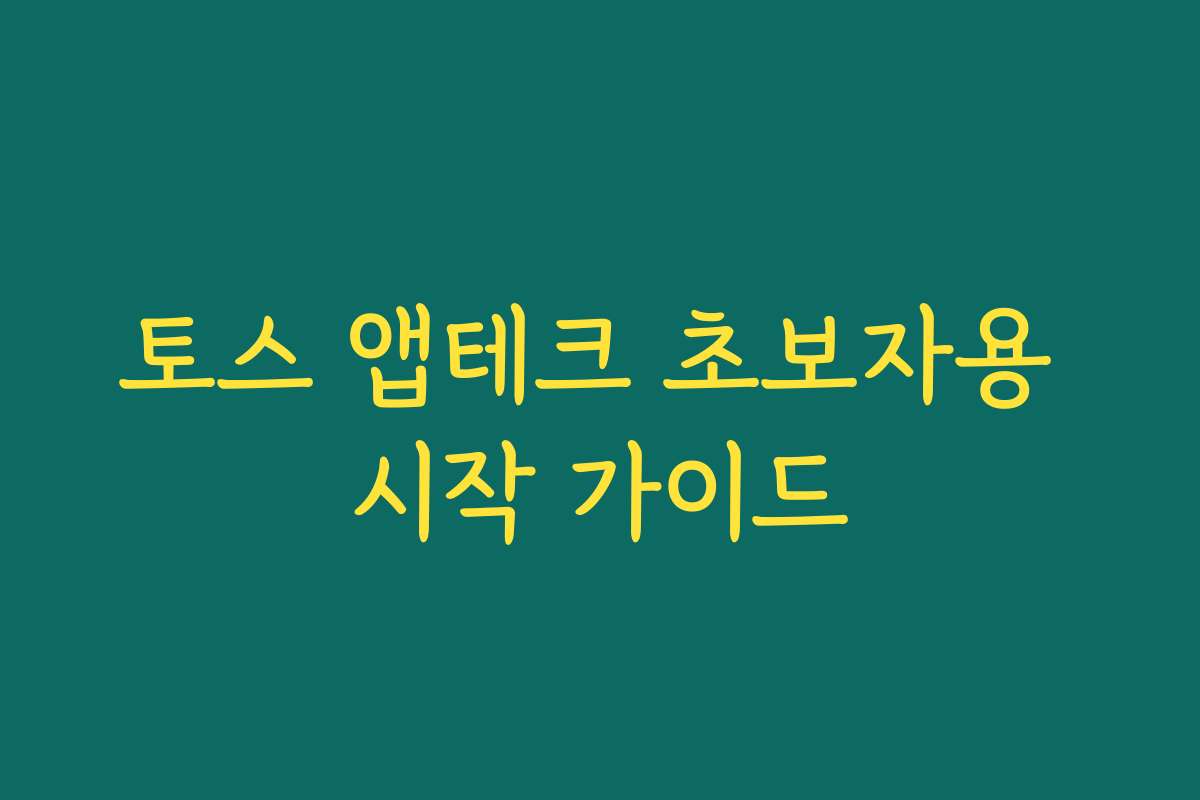 토스 앱테크 초보자용 시작 가이드